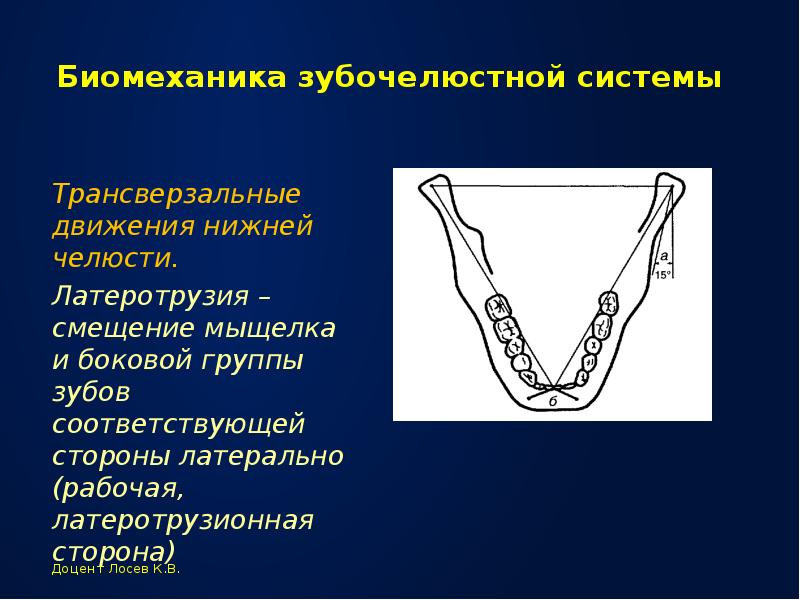 Биомеханика зубочелюстной системы

Трансверзальные движения нижней челюсти.

Латеротрузия – смещение мыщелка и боковой группы зубов соответствующей стороны латерально (рабочая, латеротрузионная сторона)

а
15°
б

Доцент Лосев К.В.